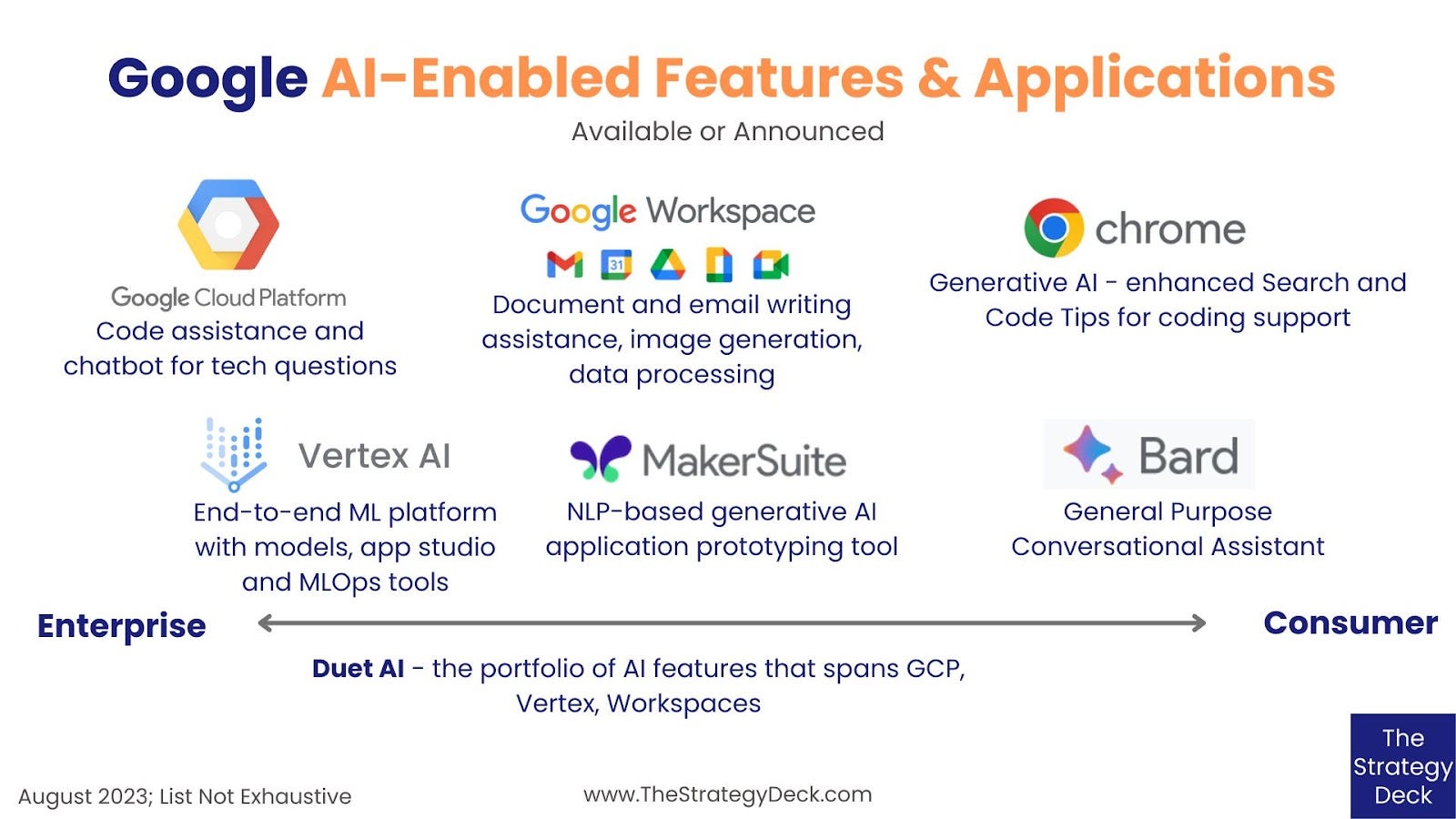 Google AI-Enabled Features & Applications

Available or Announced

Google Cloud Platform
Code assistance and chatbot for tech questions

Google Workspace
31
Document and email writing assistance, image generation, data processing

chrome
Generative AI - enhanced Search and Code Tips for coding support

Vertex AI
End-to-end ML platform with models, app studio and MLOps tools

MakerSuite
NLP-based generative AI application prototyping tool

Bard
General Purpose Conversational Assistant

Enterprise

Consumer

Duet AI - the portfolio of AI features that spans GCP, Vertex, Workspaces

August 2023; List Not Exhaustive

www.TheStrategyDeck.com

The Strategy Deck